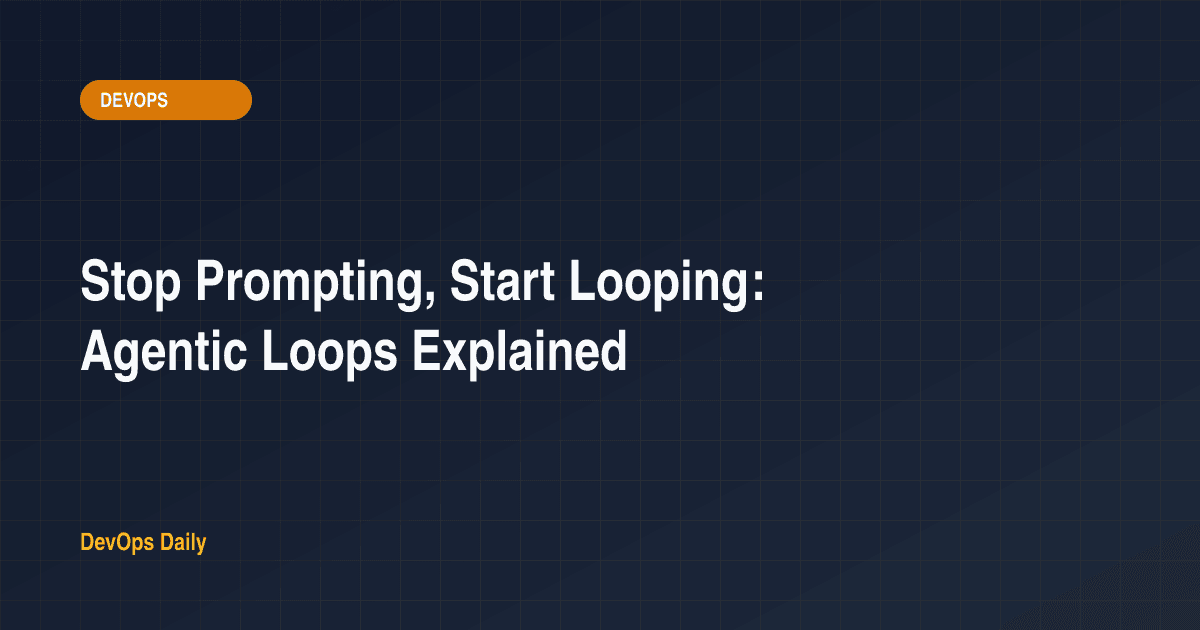 DEVOPS

Stop Prompting, Start Looping: Agentic Loops Explained

DevOps Daily